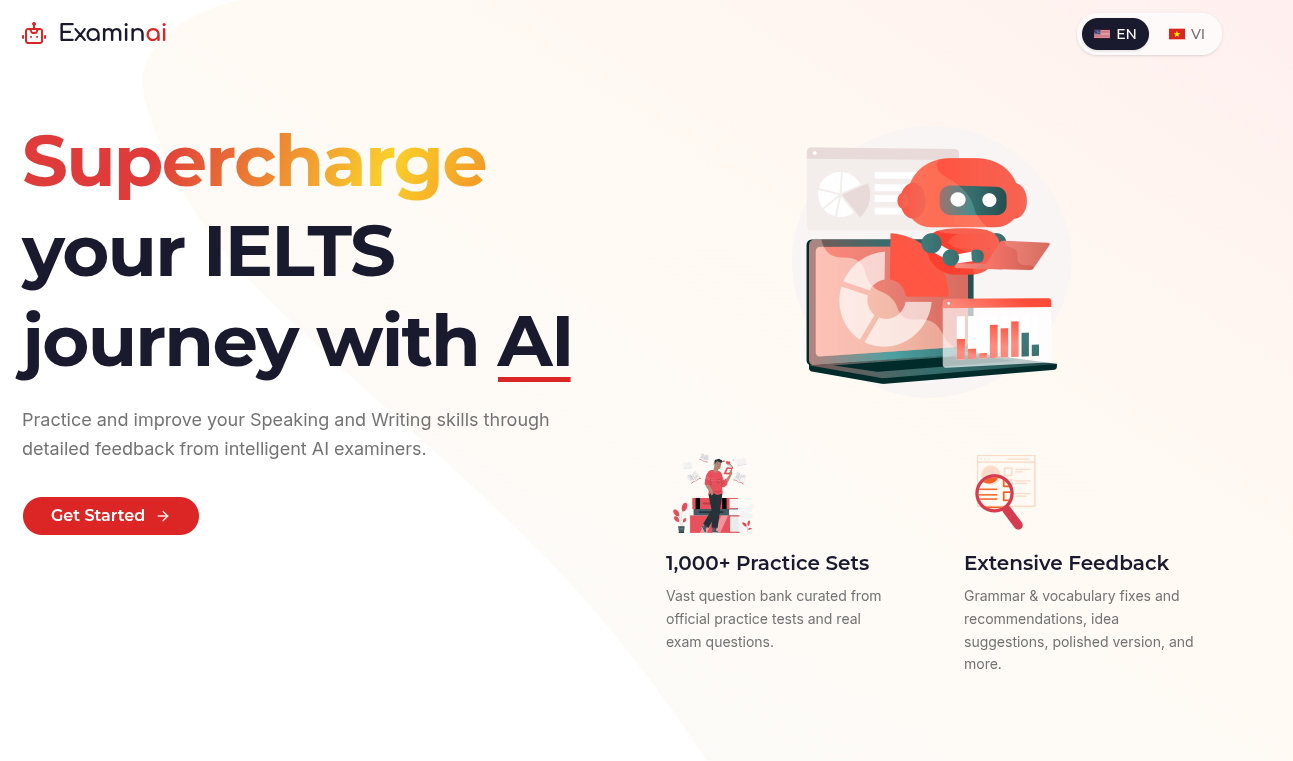 Examinai

EN VI

Supercharge your IELTS journey with AI

Practice and improve your Speaking and Writing skills through detailed feedback from intelligent AI examiners.

Get Started →

1,000+ Practice Sets

Vast question bank curated from official practice tests and real exam questions.

Extensive Feedback

Grammar & vocabulary fixes and recommendations, idea suggestions, polished version, and more.